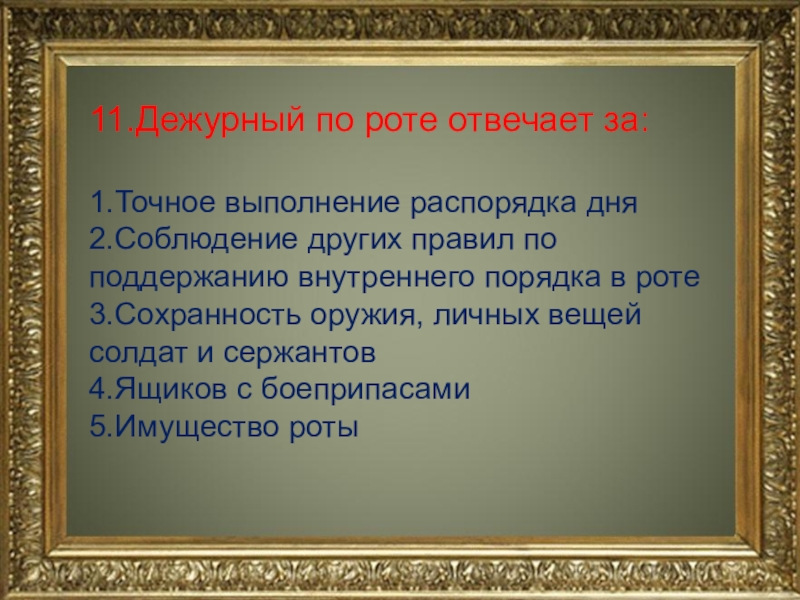 11.Дежурный по роте отвечает за:

1.Точное выполнение распорядка дня
2.Соблюдение других правил по поддержанию внутреннего порядка в роте
3.Сохранность оружия, личных вещей солдат и сержантов
4.Ящиков с боеприпасами
5.Имущество роты